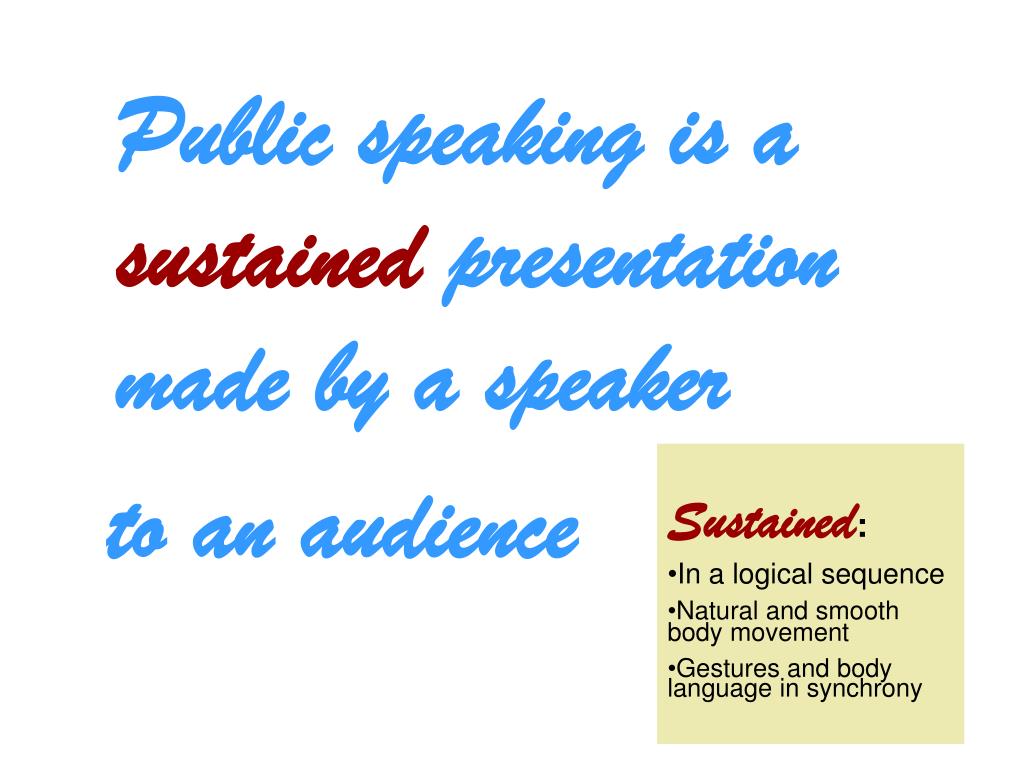 Public speaking is a sustained presentation made by a speaker to an audience

Sustained:
•In a logical sequence
•Natural and smooth body movement
•Gestures and body language in synchrony